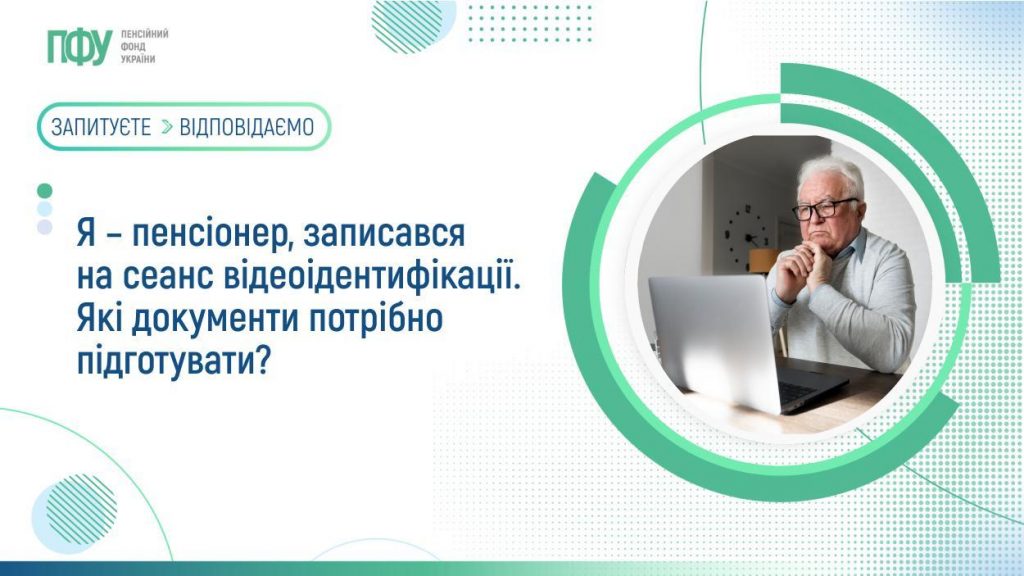 ПФУ ПЕНСІЙНИЙ ФОНД УКРАЇНИ

ЗАПИТУЄТЕ > ВІДПОВІДАЄМО

Я – пенсіонер, записався на сеанс відеоідентифікації. Які документи потрібно підготувати?